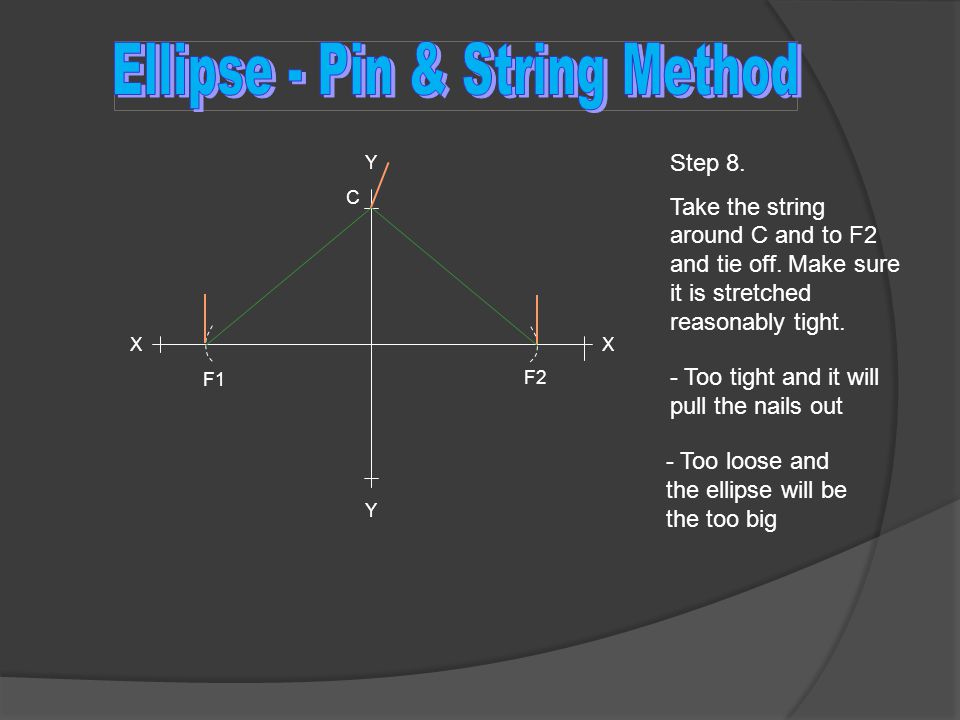 Ellipse - Pin & String Method

Y
C
X
X
F1
F2
Y

Step 8.

Take the string around C and to F2 and tie off. Make sure it is stretched reasonably tight.

- Too tight and it will pull the nails out

- Too loose and the ellipse will be the too big